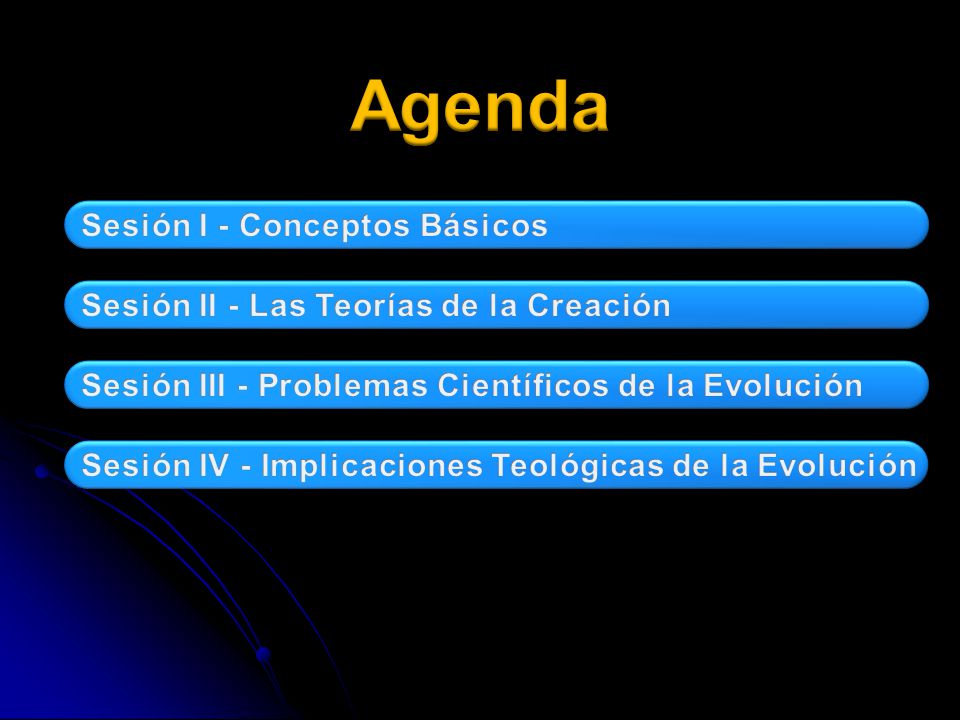 Agenda

Sesión I - Conceptos Básicos

Sesión II - Las Teorías de la Creación

Sesión III - Problemas Científicos de la Evolución

Sesión IV - Implicaciones Teológicas de la Evolución